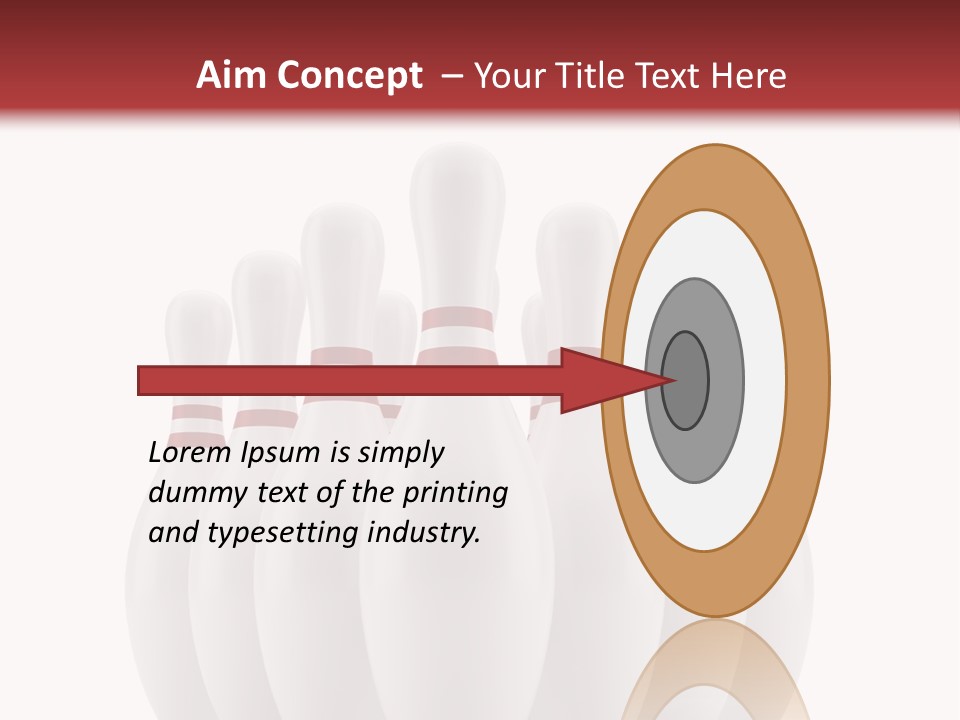 Aim Concept – Your Title Text Here

Lorem Ipsum is simply dummy text of the printing and typesetting industry.